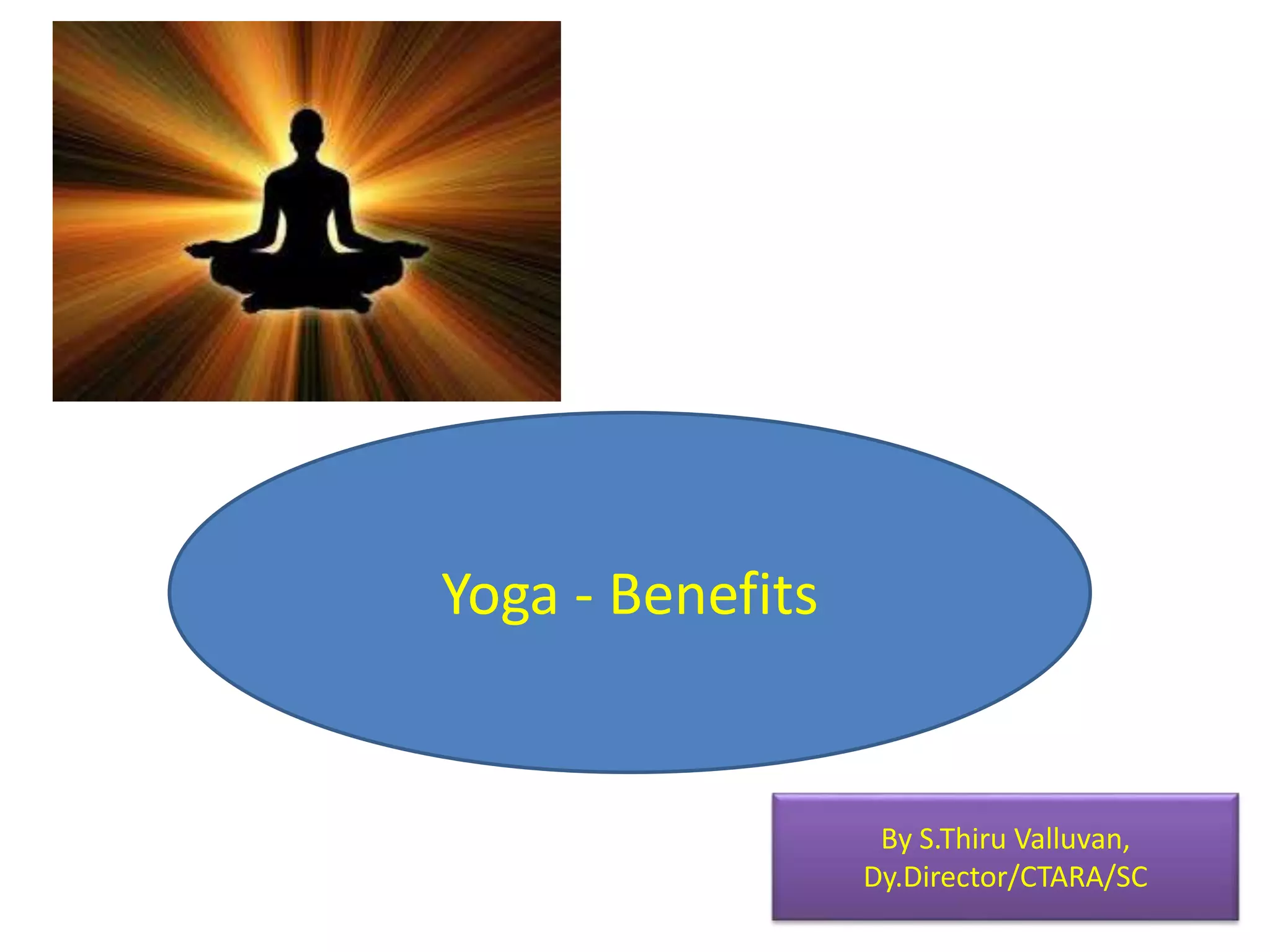 Yoga - Benefits

By S.Thiru Valluvan,
Dy.Director/CTARA/SC